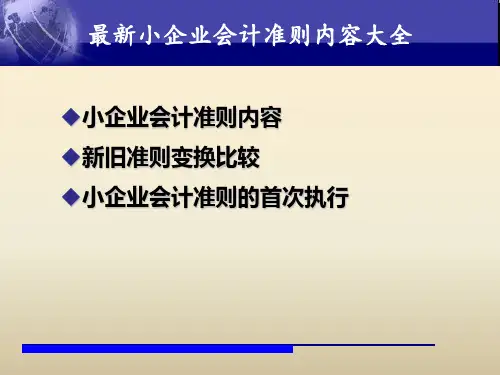 最新小企业会计准则内容大全

◆小企业会计准则内容
◆新旧准则变换比较
◆小企业会计准则的首次执行